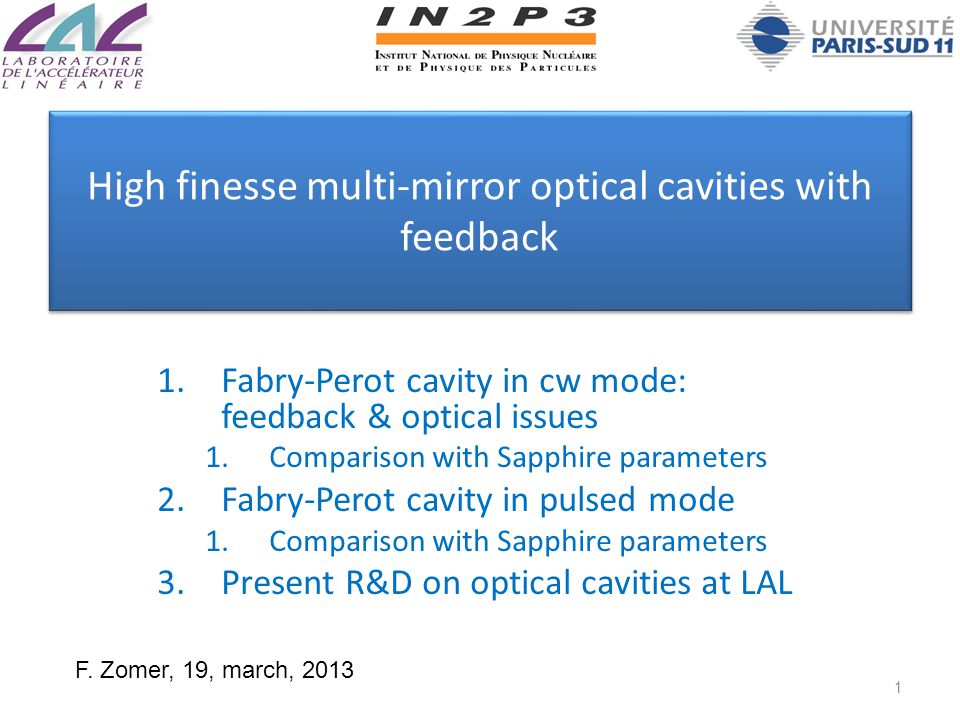 LAL
LABORATOIRE DE L'ACCÉLÉRATEUR LINÉAIRE

IN2P3
INSTITUT NATIONAL DE PHYSIQUE NUCLÉAIRE ET DE PHYSIQUE DES PARTICULES

UNIVERSITÉ PARIS-SUD 11

High finesse multi-mirror optical cavities with feedback

1. Fabry-Perot cavity in cw mode: feedback & optical issues
 1. Comparison with Sapphire parameters
2. Fabry-Perot cavity in pulsed mode
 1. Comparison with Sapphire parameters
3. Present R&D on optical cavities at LAL

F. Zomer, 19, march, 2013

1